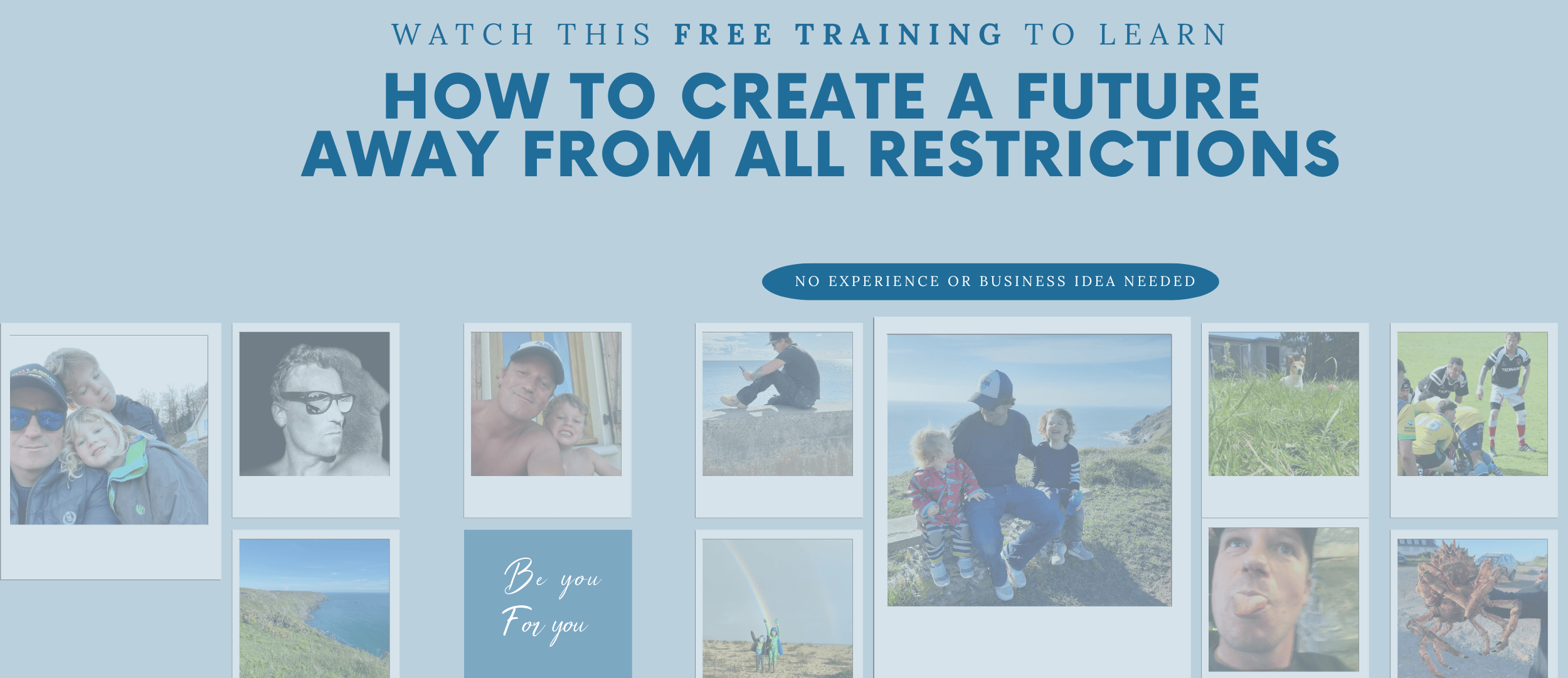 WATCH THIS FREE TRAINING TO LEARN

HOW TO CREATE A FUTURE AWAY FROM ALL RESTRICTIONS

NO EXPERIENCE OR BUSINESS IDEA NEEDED

Be you
For you